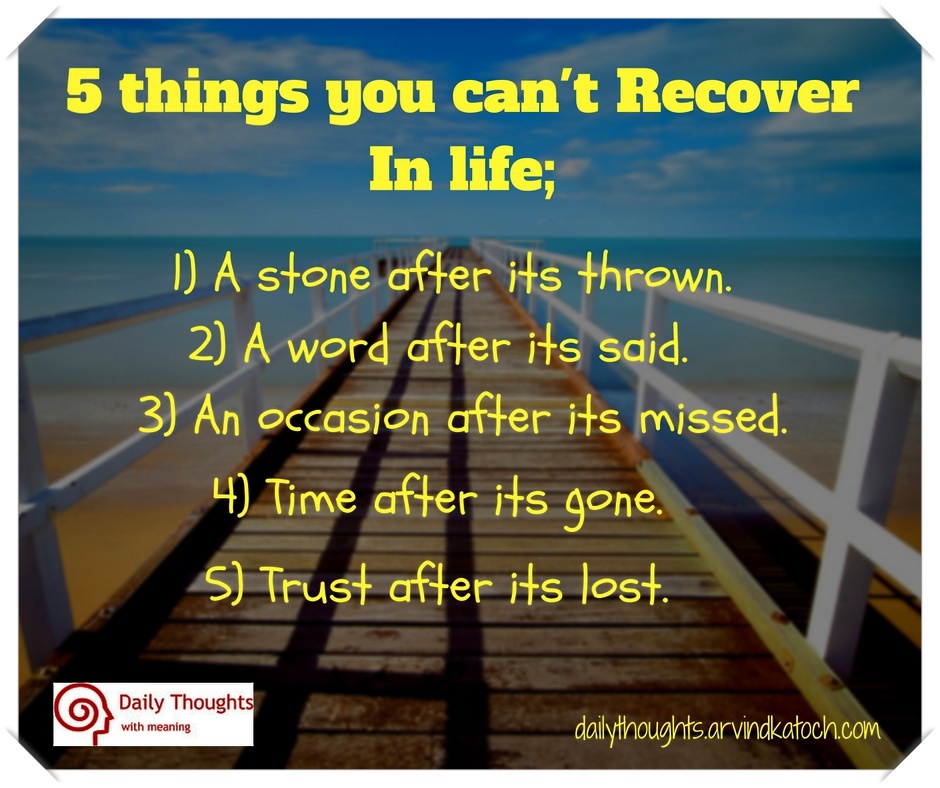 5 things you can't Recover In life;

1) A stone after its thrown.
2) A word after its said.
3) An occasion after its missed.
4) Time after its gone.
5) Trust after its lost.

Daily Thoughts with meaning

dailythoughts.arvindkatoch.com